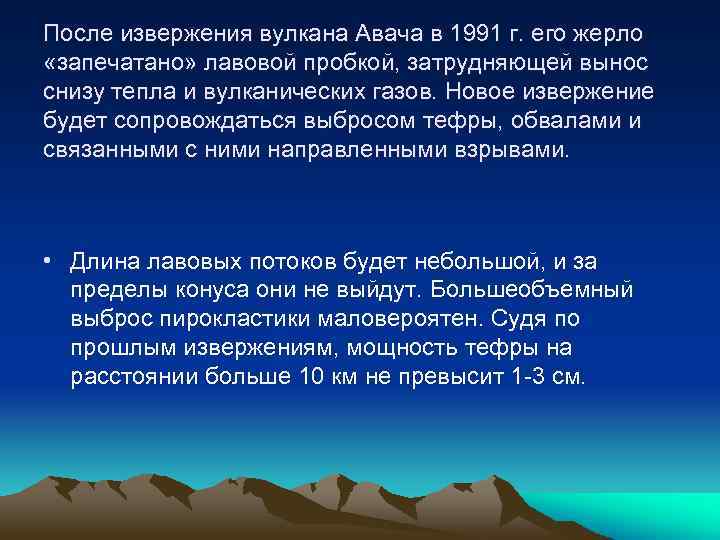 После извержения вулкана Авача в 1991 г. его жерло «запечатано» лавовой пробкой, затрудняющей вынос снизу тепла и вулканических газов. Новое извержение будет сопровождаться выбросом тефры, обвалами и связанными с ними направленными взрывами.

• Длина лавовых потоков будет небольшой, и за пределы конуса они не выйдут. Большеобъемный выброс пирокластики маловероятен. Судя по прошлым извержениям, мощность тефры на расстоянии больше 10 км не превысит 1-3 см.